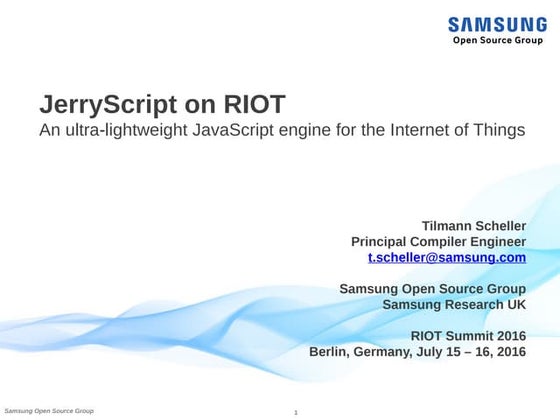 SAMSUNG
Open Source Group

JerryScript on RIOT
An ultra-lightweight JavaScript engine for the Internet of Things

Tilmann Scheller
Principal Compiler Engineer
t.scheller@samsung.com

Samsung Open Source Group
Samsung Research UK

RIOT Summit 2016
Berlin, Germany, July 15 – 16, 2016

Samsung Open Source Group

1